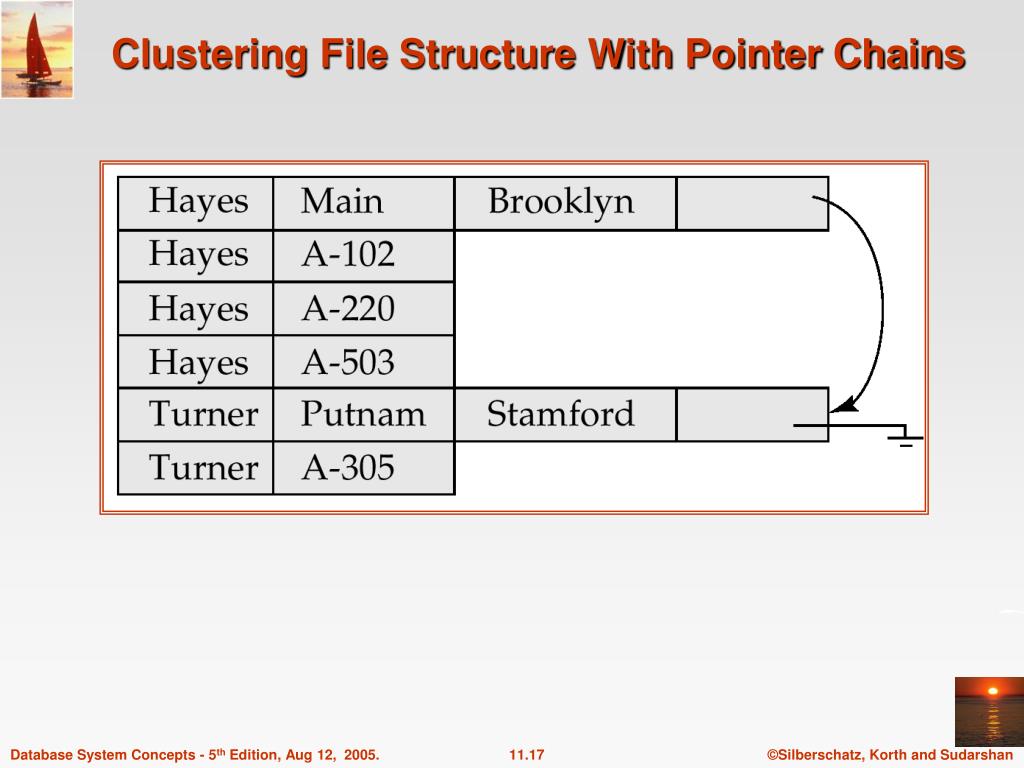 Clustering File Structure With Pointer Chains

| Hayes | Main | Brooklyn | |
|---|---|---|---|
| Hayes | A-102 | | |
| Hayes | A-220 | | |
| Hayes | A-503 | | |
| Turner | Putnam | Stamford | |
| Turner | A-305 | | |

Database System Concepts - 5$^{th}$ Edition, Aug 12, 2005.

11.17

©Silberschatz, Korth and Sudarshan